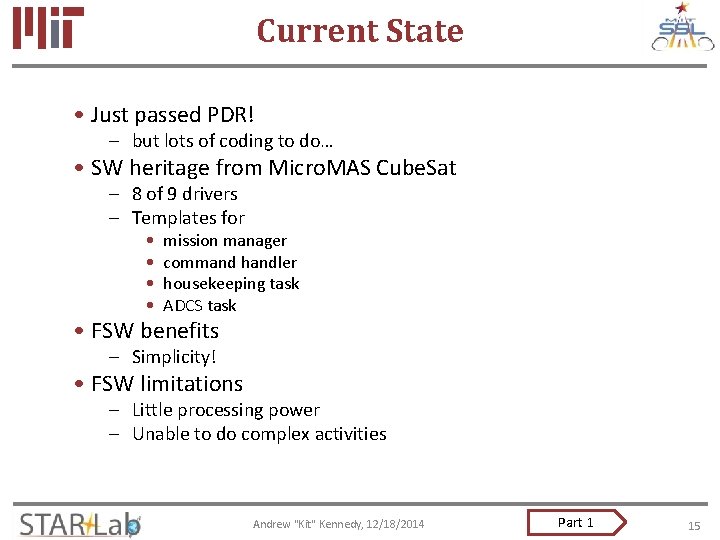 MIT

Current State

SSL

• Just passed PDR!
– but lots of coding to do…
• SW heritage from MicroMAS CubeSat
– 8 of 9 drivers
– Templates for
• mission manager
• command handler
• housekeeping task
• ADCS task
• FSW benefits
– Simplicity!
• FSW limitations
– Little processing power
– Unable to do complex activities

STAR Lab

Andrew "Kit" Kennedy, 12/18/2014

Part 1

15